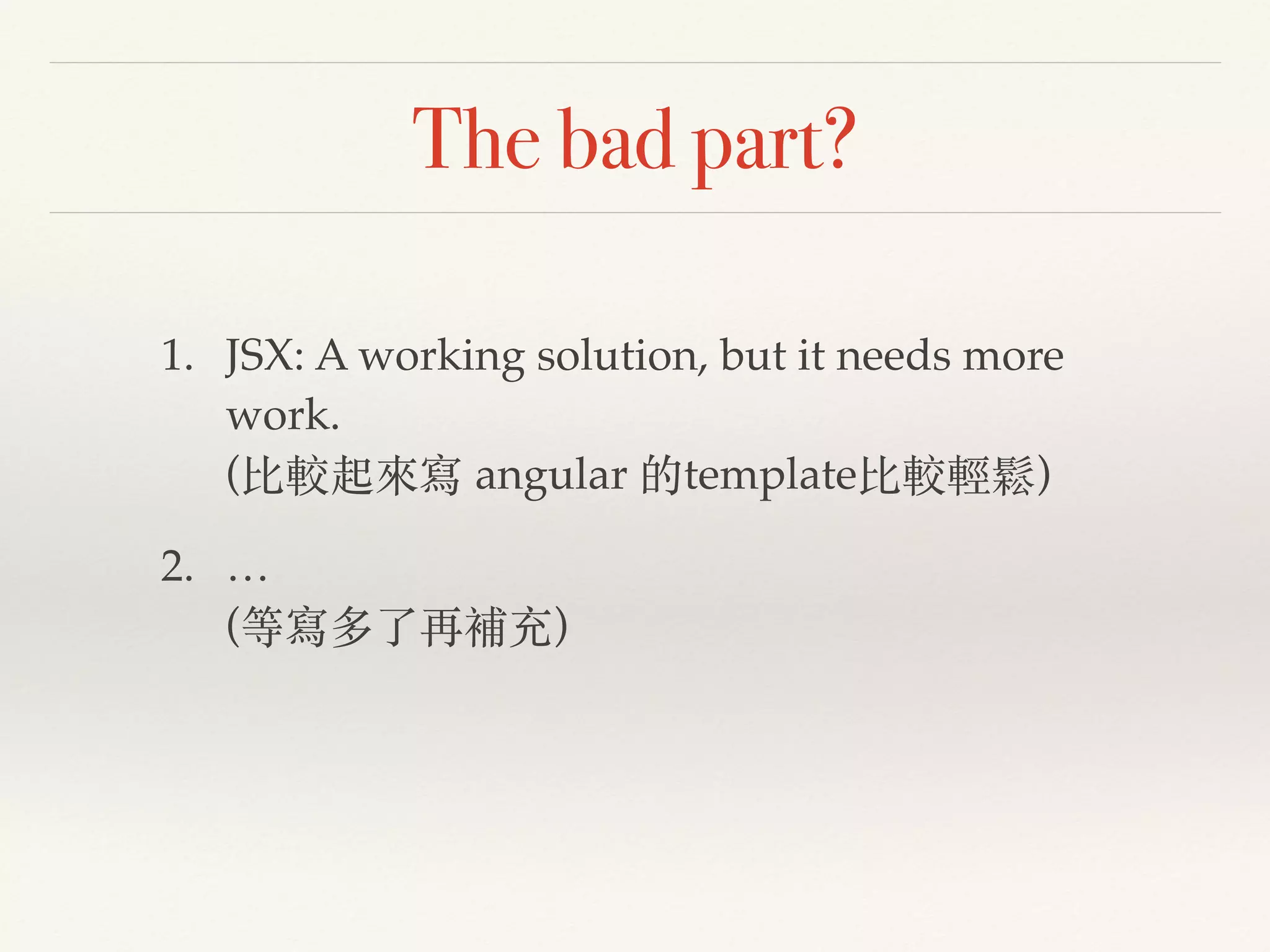 The bad part?

1. JSX: A working solution, but it needs more work.
(比較起來寫 angular 的template比較輕鬆)

2. …
(等寫多了再補充)